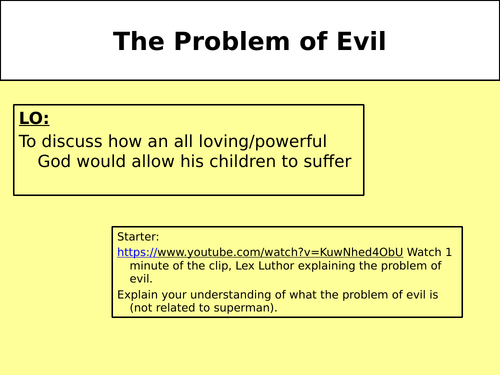 The Problem of Evil

LO:

To discuss how an all loving/powerful God would allow his children to suffer

Starter:

https://www.youtube.com/watch?v=KuwNhed4ObU Watch 1 minute of the clip, Lex Luthor explaining the problem of evil.

Explain your understanding of what the problem of evil is (not related to superman).